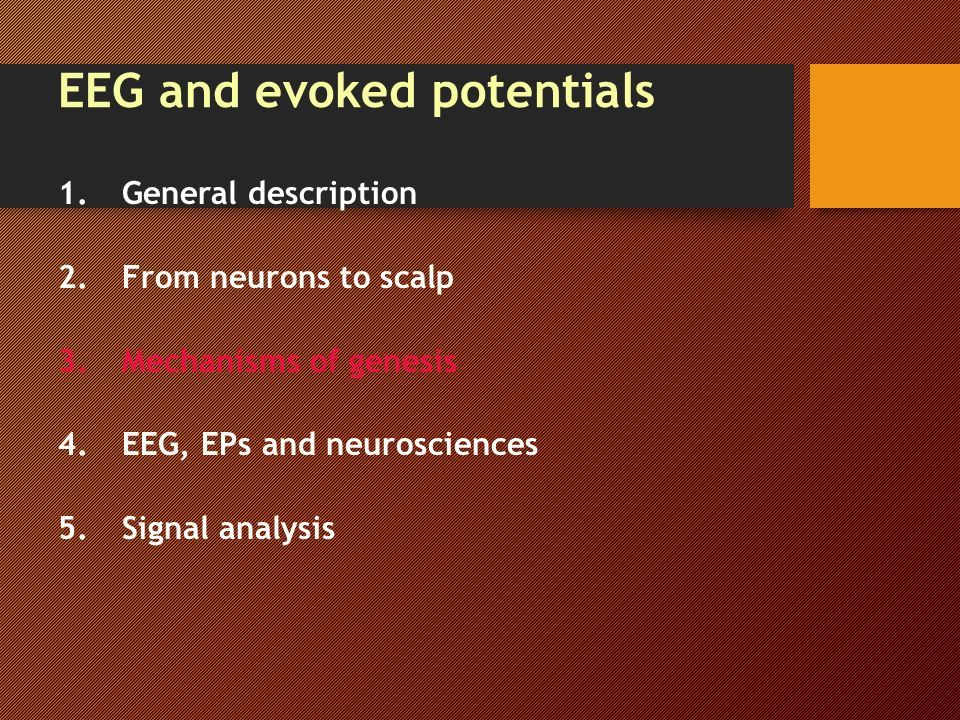 EEG and evoked potentials

1. General description

2. From neurons to scalp

3. Mechanisms of genesis

4. EEG, EPs and neurosciences

5. Signal analysis